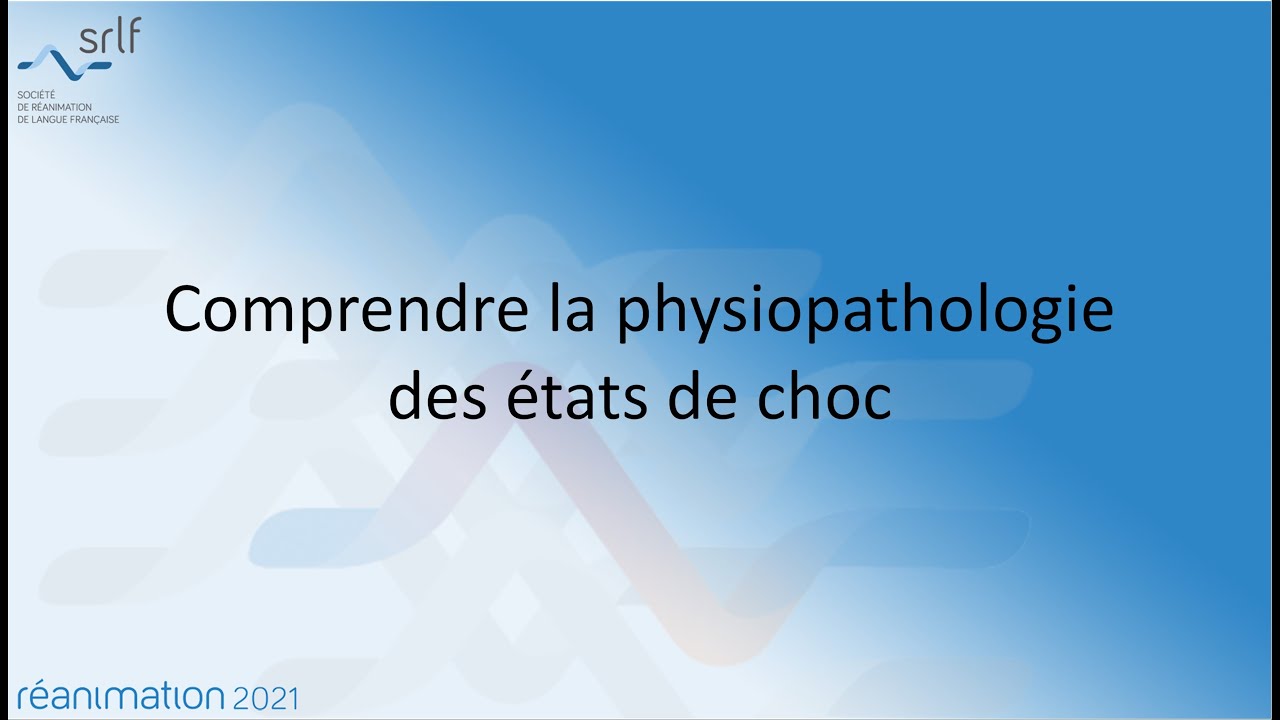 srlf
SOCIÉTÉ
DE RÉANIMATION
DE LANGUE FRANÇAISE

Comprendre la physiopathologie des états de choc

réanimation 2021